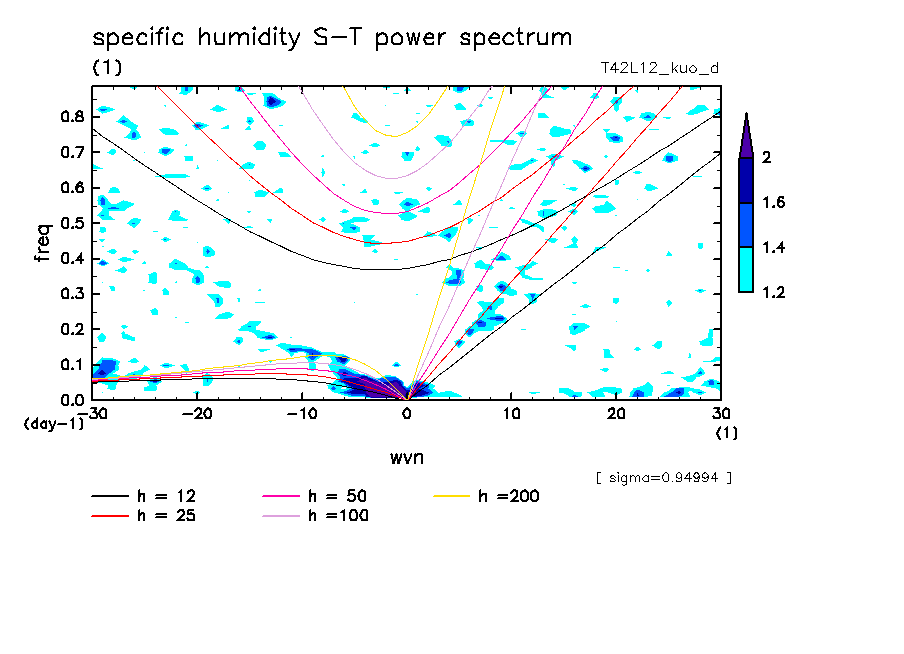 specific humidity S-T power spectrum
(1)
T42L12_kuo_d

freq
0.8
0.7
0.6
0.5
0.4
0.3
0.2
0.1
0.0
(day-1)

-30 -20 -10 0 10 20 30
(1)
wvn

2
1.6
1.4
1.2

[ sigma=0.94994 ]

h = 12
h = 25
h = 50
h =100
h =200